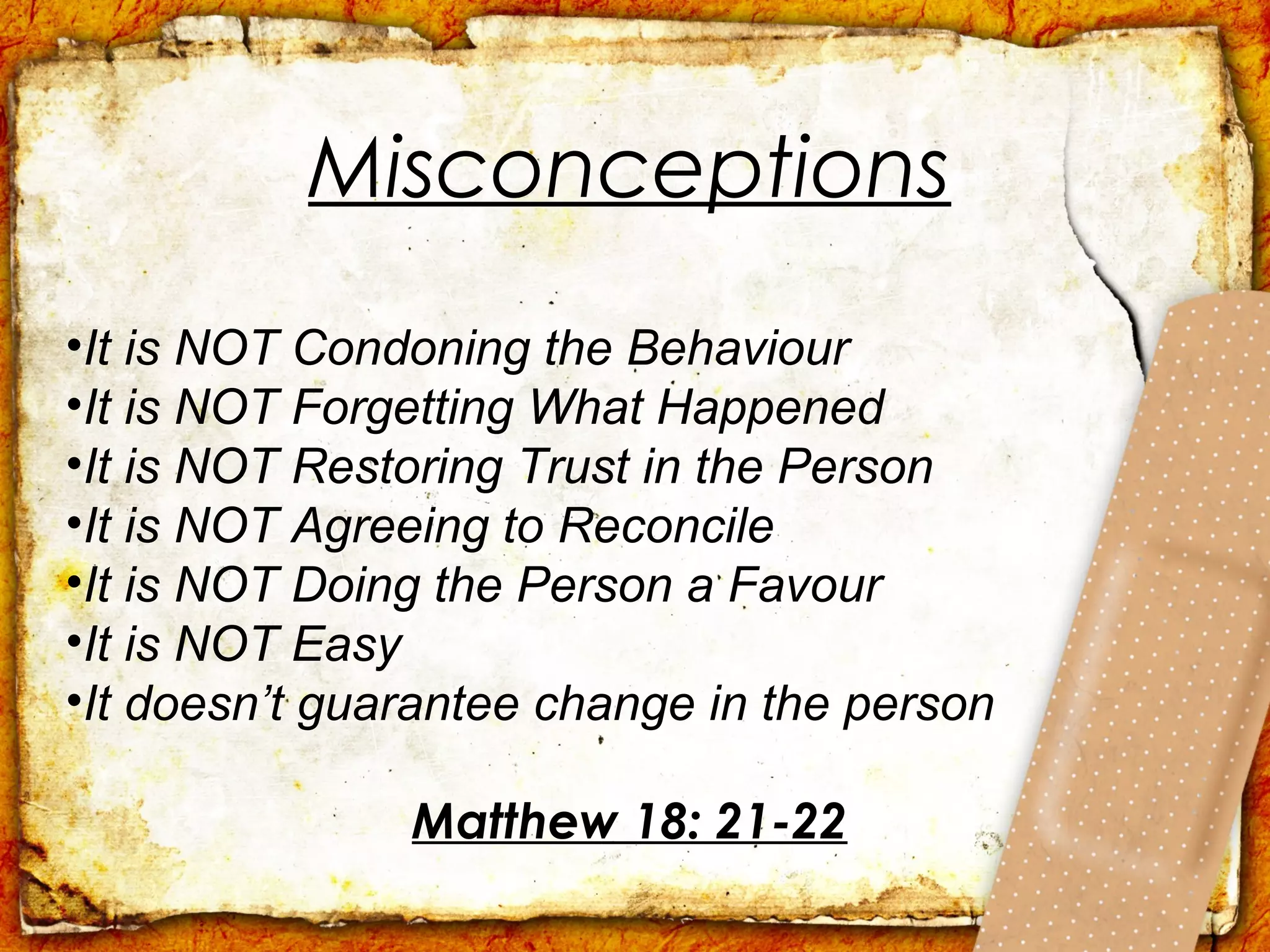 Misconceptions

•It is NOT Condoning the Behaviour
•It is NOT Forgetting What Happened
•It is NOT Restoring Trust in the Person
•It is NOT Agreeing to Reconcile
•It is NOT Doing the Person a Favour
•It is NOT Easy
•It doesn't guarantee change in the person

Matthew 18: 21-22